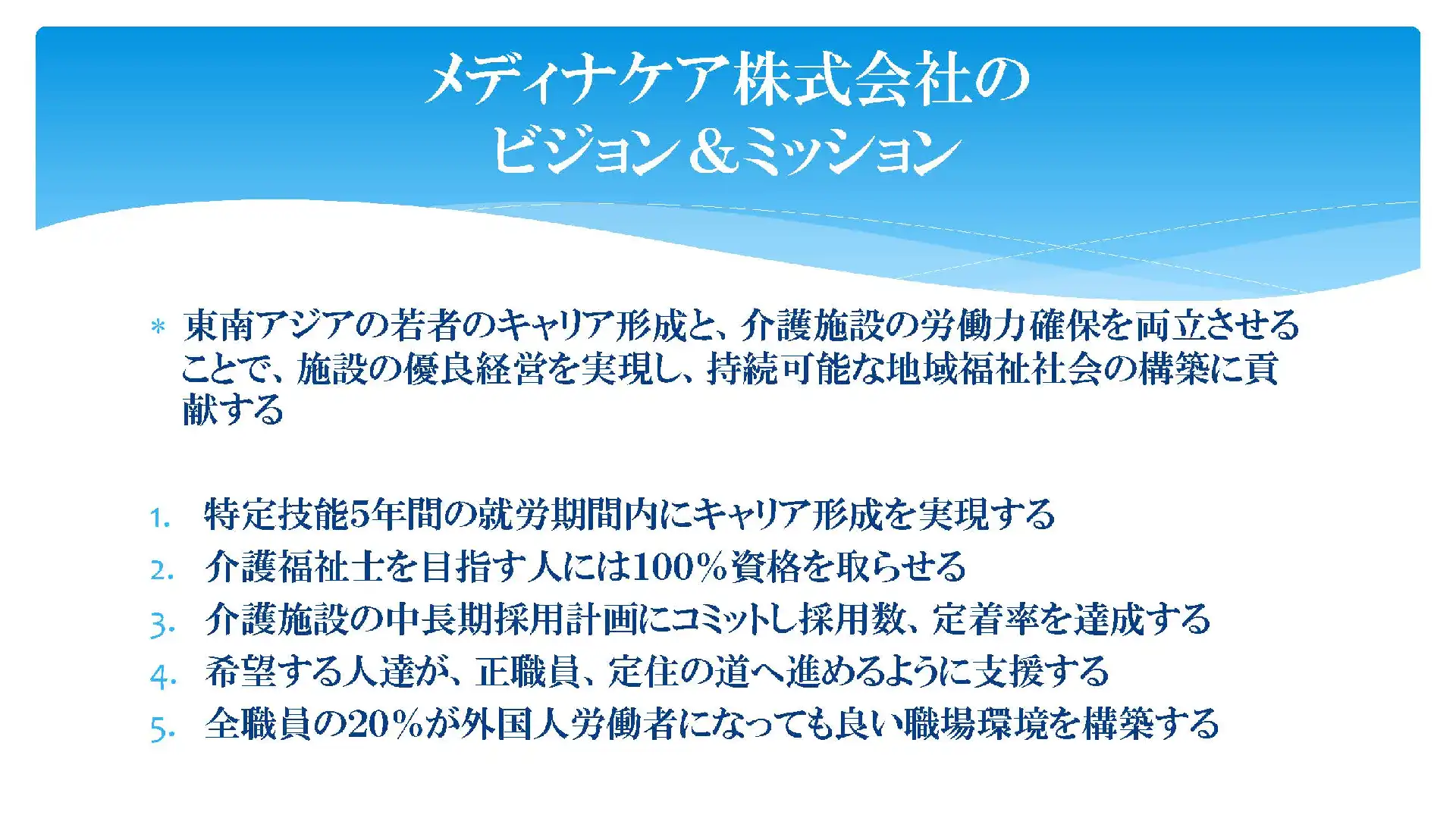 メディナケア株式会社の
ビジョン＆ミッション

＊ 東南アジアの若者のキャリア形成と、介護施設の労働力確保を両立させることで、施設の優良経営を実現し、持続可能な地域福祉社会の構築に貢献する

1. 特定技能5年間の就労期間内にキャリア形成を実現する
2. 介護福祉士を目指す人には100％資格を取らせる
3. 介護施設の中長期採用計画にコミットし採用数、定着率を達成する
4. 希望する人達が、正職員、定住の道へ進めるように支援する
5. 全職員の20％が外国人労働者になっても良い職場環境を構築する